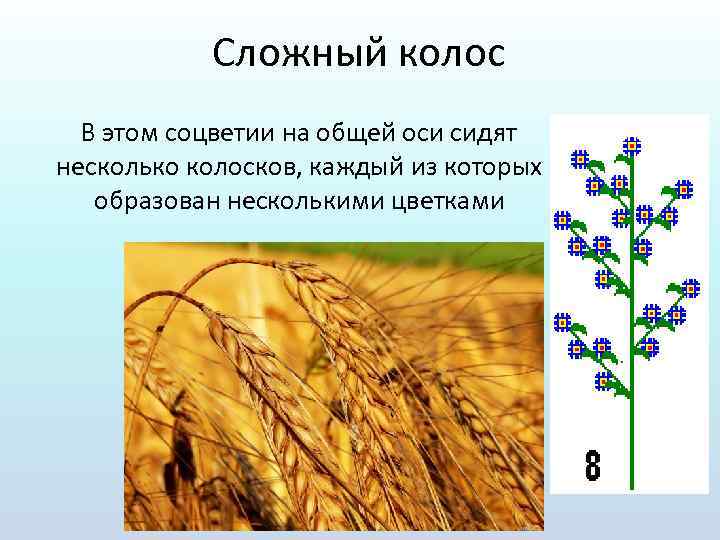 Сложный колос

В этом соцветии на общей оси сидят несколько колосков, каждый из которых образован несколькими цветками

8